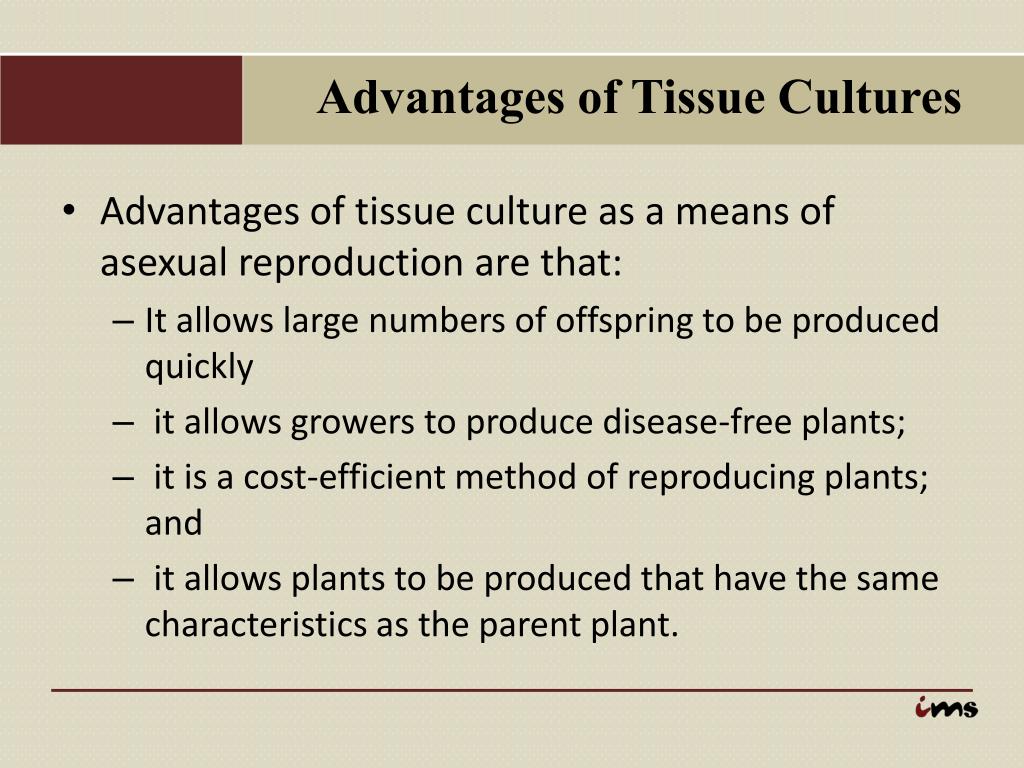 Advantages of Tissue Cultures

• Advantages of tissue culture as a means of asexual reproduction are that:
– It allows large numbers of offspring to be produced quickly
– it allows growers to produce disease-free plants;
– it is a cost-efficient method of reproducing plants; and
– it allows plants to be produced that have the same characteristics as the parent plant.

ims